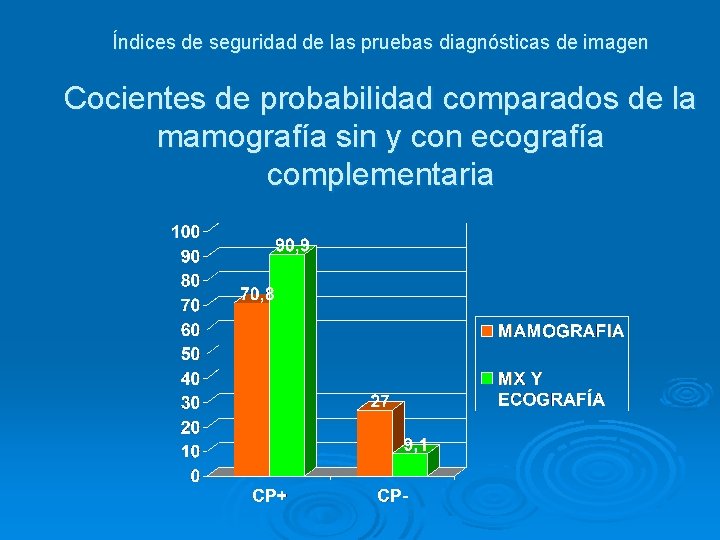 Índices de seguridad de las pruebas diagnósticas de imagen

Cocientes de probabilidad comparados de la mamografía sin y con ecografía complementaria

100
90
80
70
60
50
40
30
20
10
0

70,8
90,9
27
9,1

CP+
CP-

MAMOGRAFIA
MX Y ECOGRAFÍA